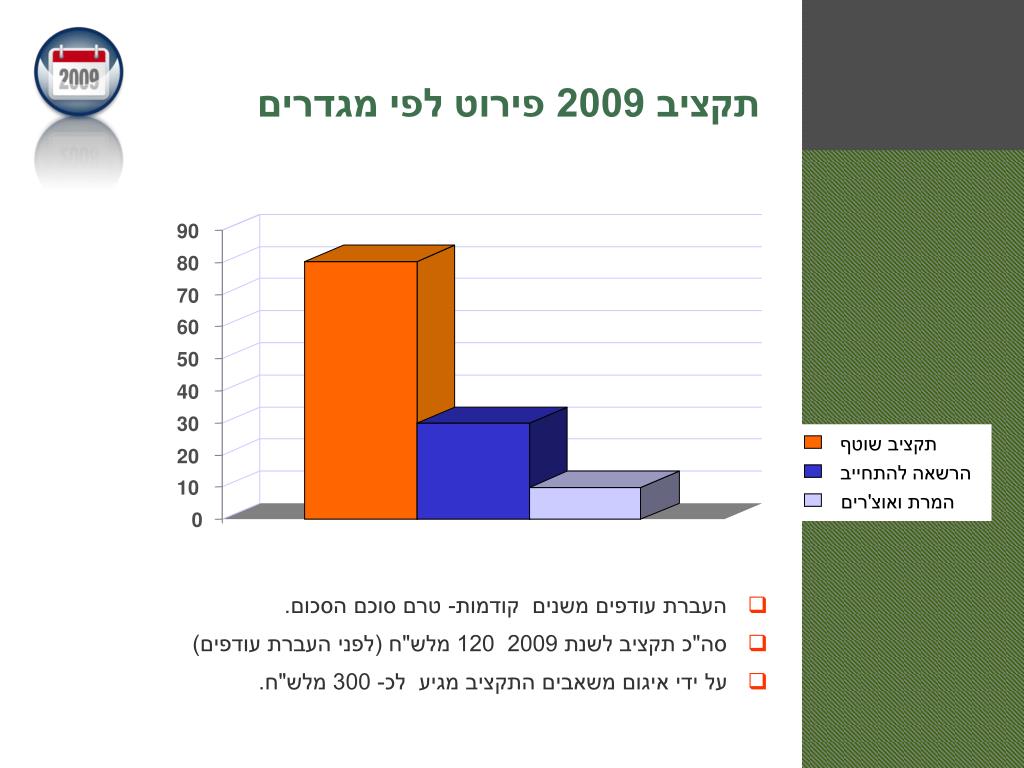 2009

תקציב 2009 פירוט לפי מגדרים

90
80
70
60
50
40
30
20
10
0

תקציב שוטף
הרשאה להתחייב
המרת ואוצ'רים

העברת עודפים משנים קודמות- טרם סוכם הסכום.

סה"כ תקציב לשנת 2009 120 מלש"ח (לפני העברת עודפים)

על ידי איגום משאבים התקציב מגיע לכ- 300 מלש"ח.